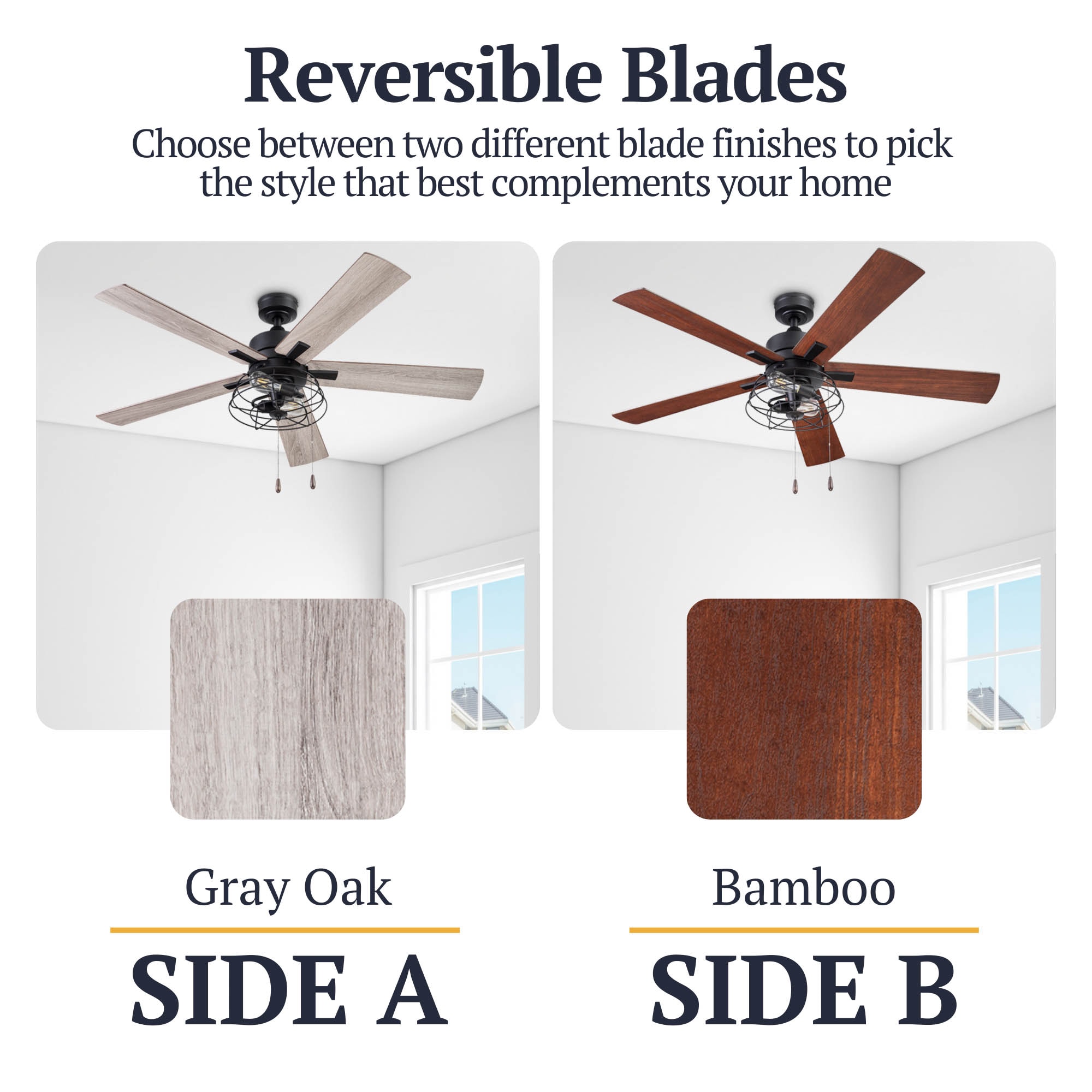 Reversible Blades

Choose between two different blade finishes to pick the style that best complements your home

Gray Oak

SIDE A

Bamboo

SIDE B